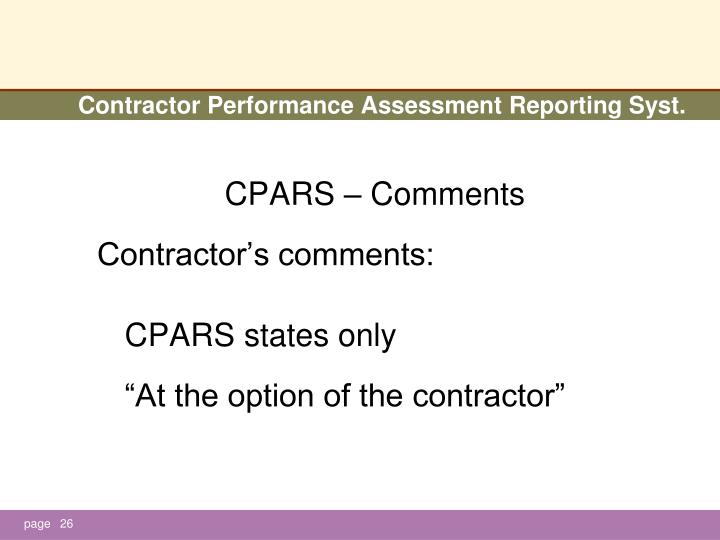 Contractor Performance Assessment Reporting Syst.

CPARS – Comments

Contractor’s comments:

CPARS states only

“At the option of the contractor”

page 26